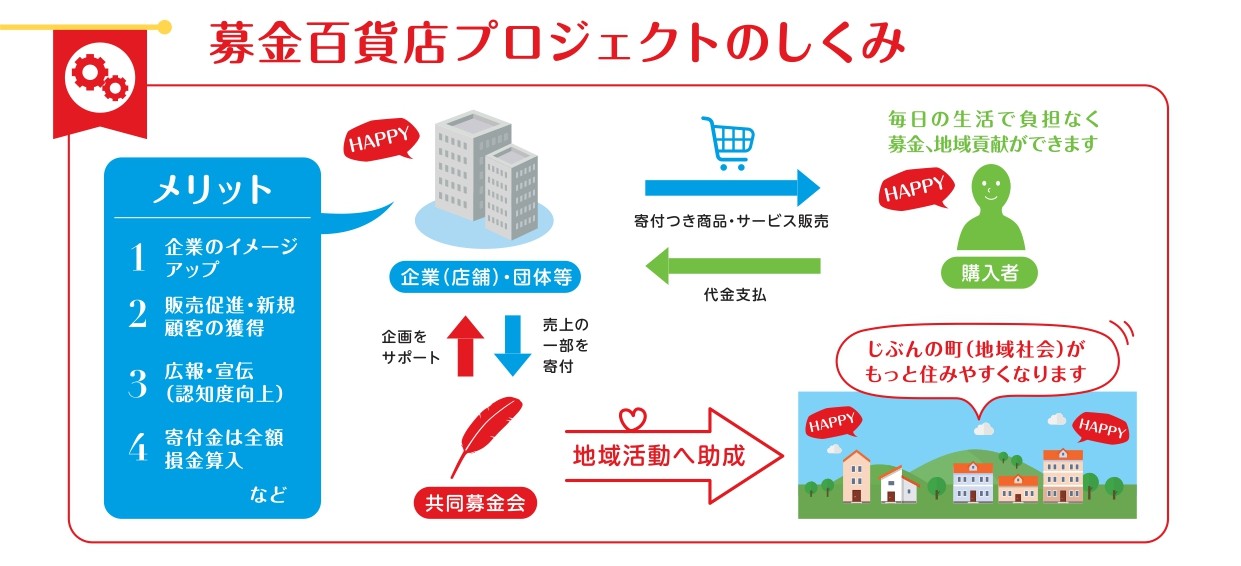 募金百貨店プロジェクトのしくみ

メリット

1 企業のイメージアップ

2 販売促進・新規顧客の獲得

3 広報・宣伝（認知度向上）

4 寄付金は全額損金算入

など

HAPPY

企業（店舗）・団体等

寄付つき商品・サービス販売

代金支払

毎日の生活で負担なく募金、地域貢献ができます

HAPPY

購入者

企画をサポート

売上の一部を寄付

共同募金会

地域活動へ助成

じぶんの町（地域社会）がもっと住みやすくなります

HAPPY

HAPPY